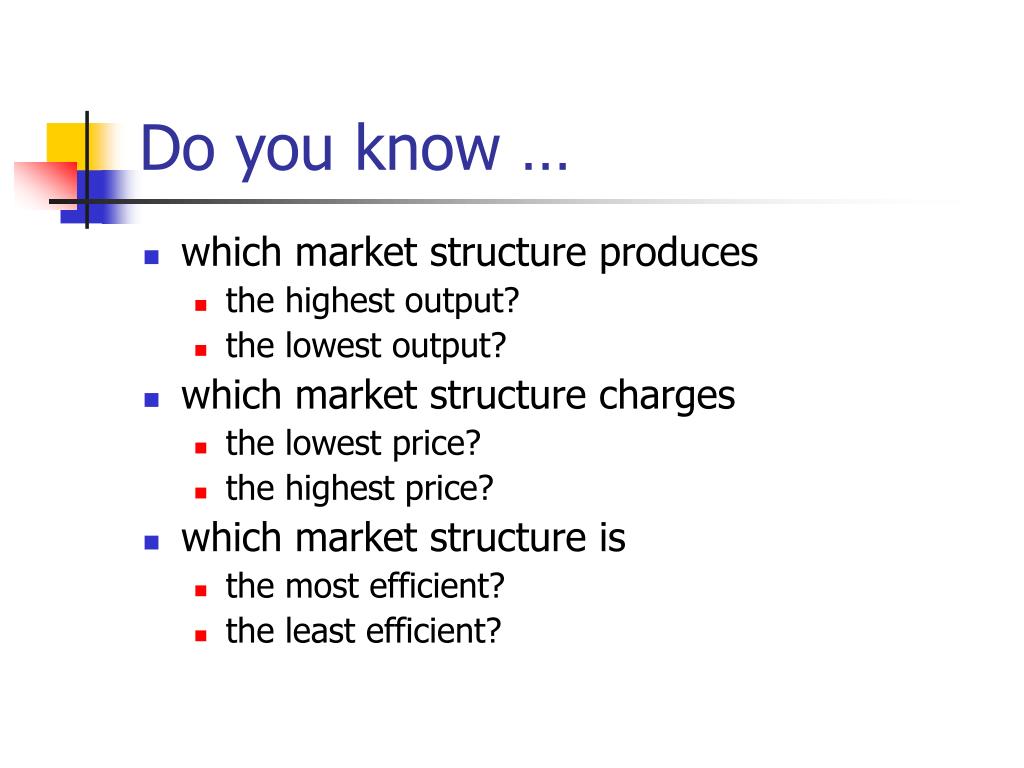 Do you know …

- which market structure produces
  - the highest output?
  - the lowest output?
- which market structure charges
  - the lowest price?
  - the highest price?
- which market structure is
  - the most efficient?
  - the least efficient?